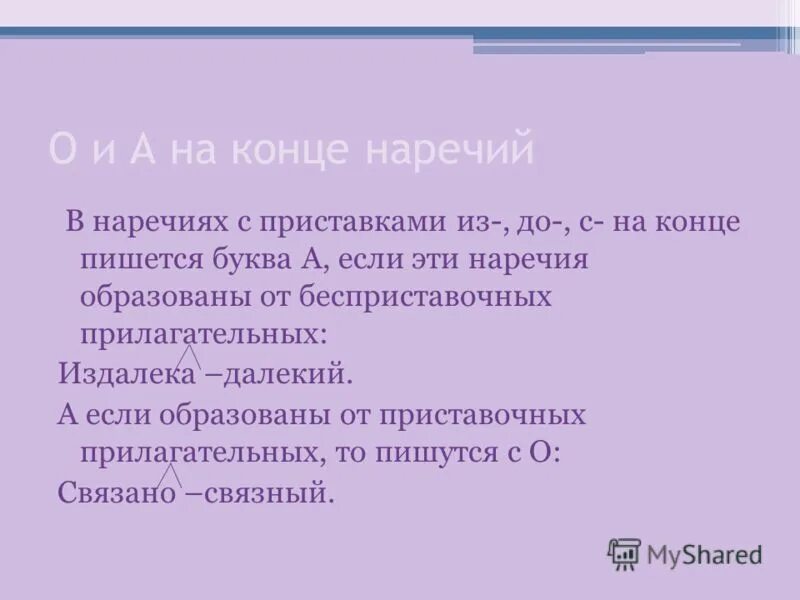 О и А на конце наречий

В наречиях с приставками из-, до-, с- на конце пишется буква А, если эти наречия образованы от бесприставочных прилагательных:

Издалека –далекий.

А если образованы от приставочных прилагательных, то пишутся с О:

Связано –связный.

MyShared